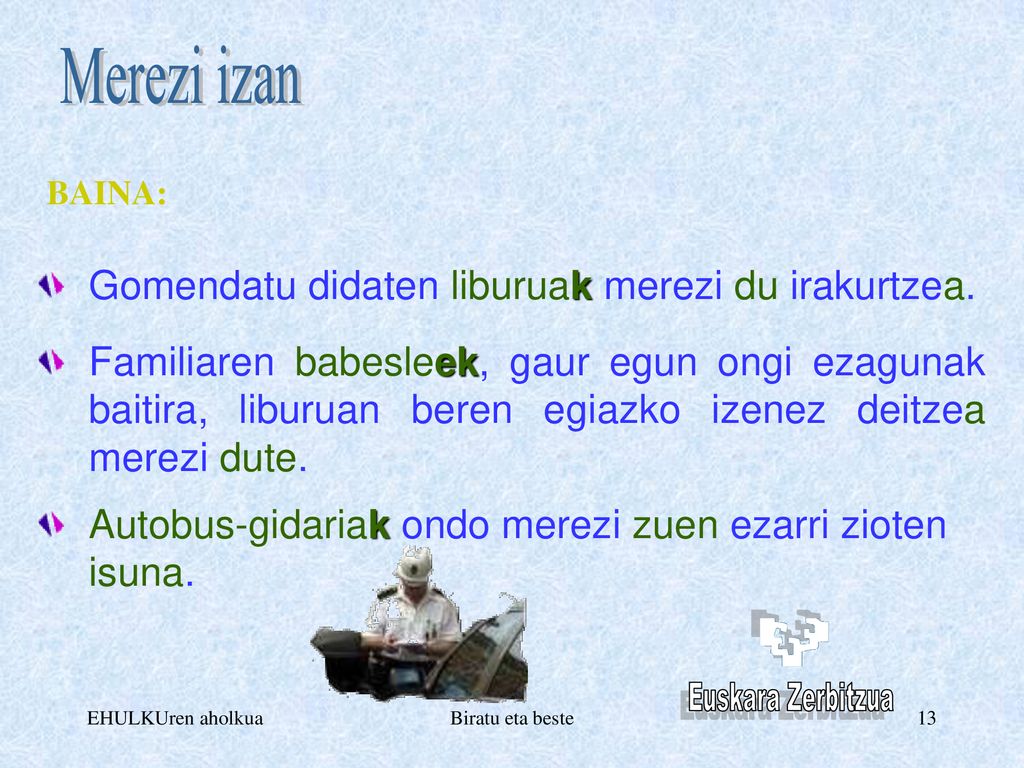 Merezi izan

BAINA:

Gomendatu didaten liburuak merezi du irakurtzea.

Familiaren babesleek, gaur egun ongi ezagunak baitira, liburuan beren egiazko izenez deitzea merezi dute.

Autobus-gidariak ondo merezi zuen ezarri zioten isuna.

Euskara Zerbitzua

EHULKUren aholkua

Biratu eta beste

13